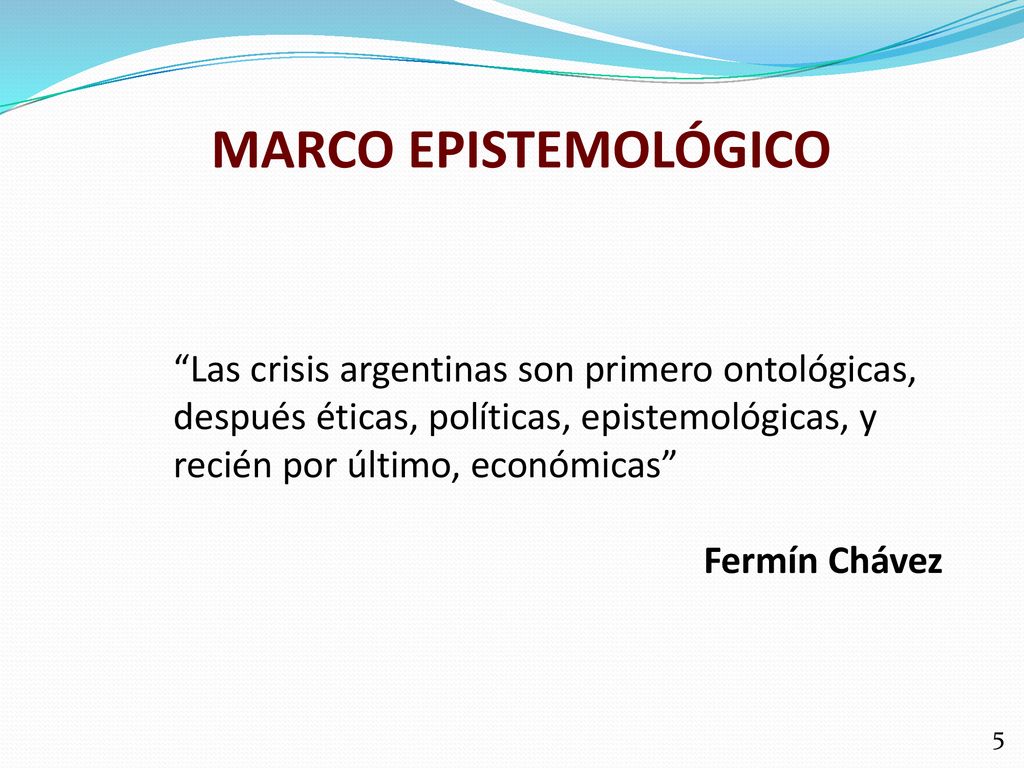 MARCO EPISTEMOLÓGICO

“Las crisis argentinas son primero ontológicas, después éticas, políticas, epistemológicas, y recién por último, económicas”

Fermín Chávez

5